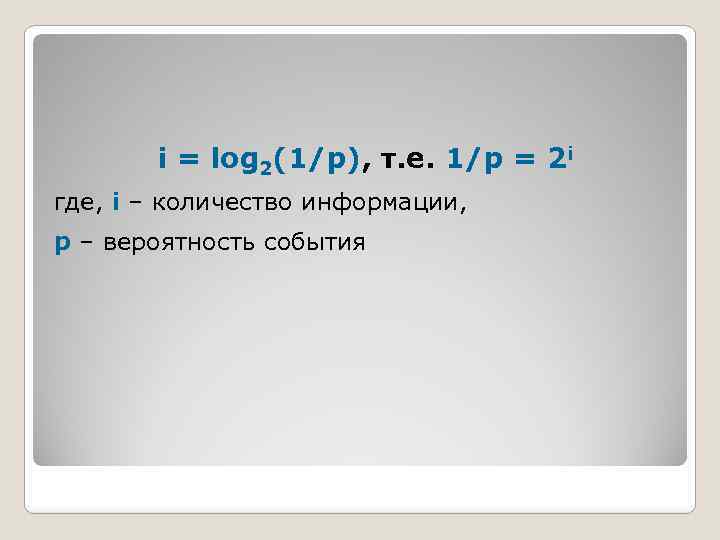 $i = \log_2(1/p)$, т.е. $1/p = 2^i$

где, i – количество информации,

p – вероятность события